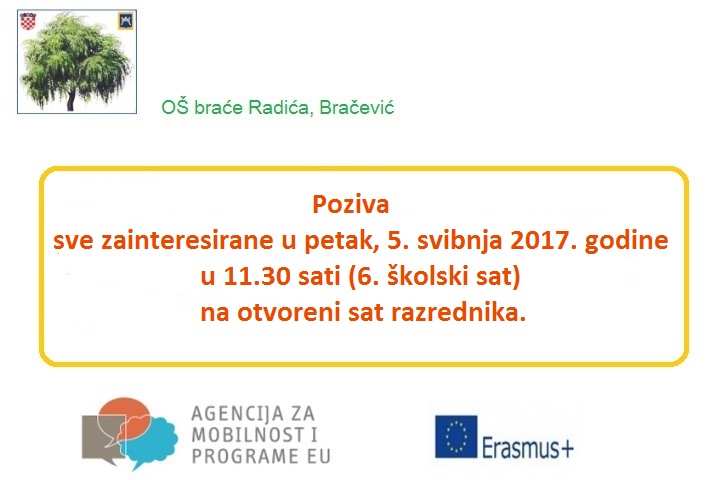 OŠ braće Radića, Bračević

Poziva
sve zainteresirane u petak, 5. svibnja 2017. godine
u 11.30 sati (6. školski sat)
na otvoreni sat razrednika.

AGENCIJA ZA
MOBILNOST I
PROGRAME EU

Erasmus+